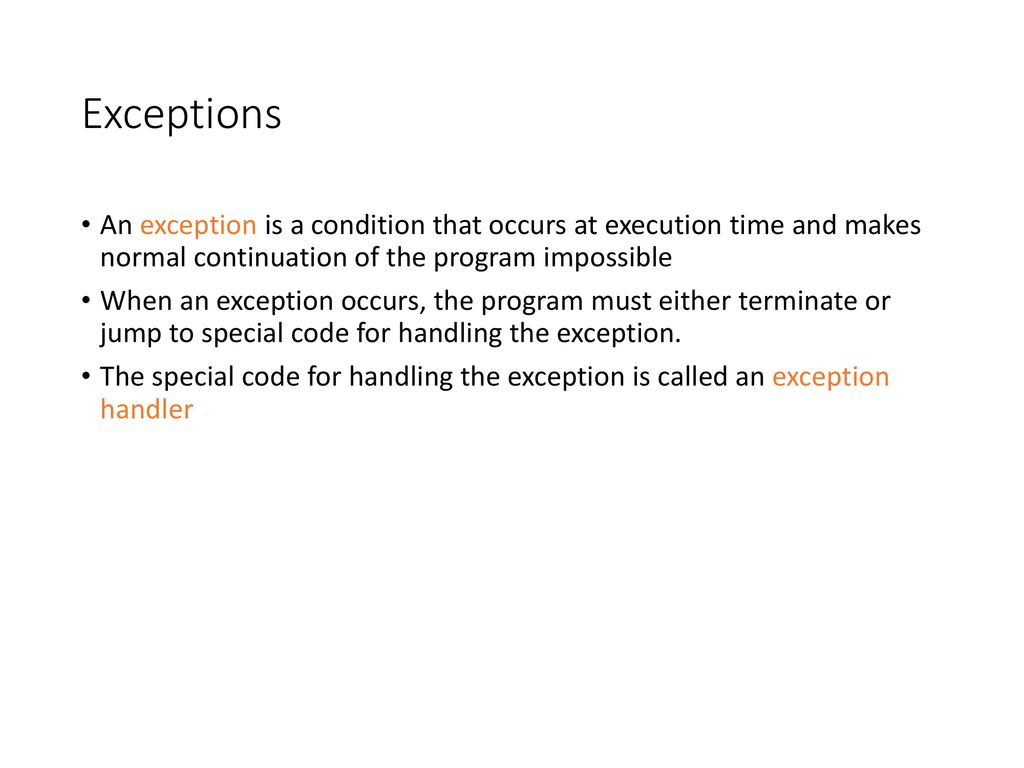 Exceptions

• An exception is a condition that occurs at execution time and makes normal continuation of the program impossible

• When an exception occurs, the program must either terminate or jump to special code for handling the exception.

• The special code for handling the exception is called an exception handler